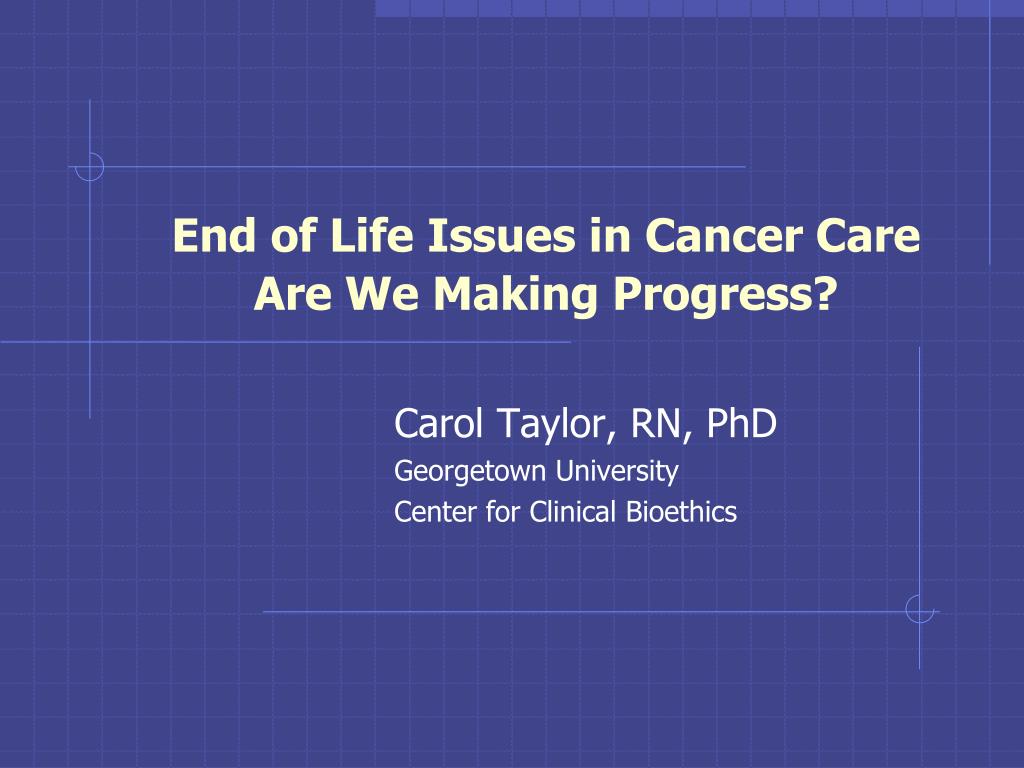 End of Life Issues in Cancer Care
Are We Making Progress?

Carol Taylor, RN, PhD
Georgetown University
Center for Clinical Bioethics